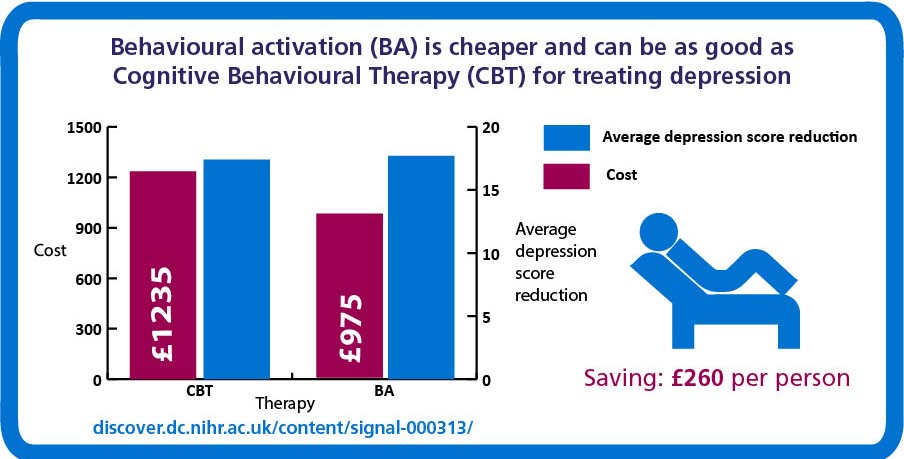 Behavioural activation (BA) is cheaper and can be as good as Cognitive Behavioural Therapy (CBT) for treating depression

1500
1200
900
600
300
0

Cost

£1235

£975

CBT
BA
Therapy

20
15
10
5
0

Average depression score reduction

Average depression score reduction

Cost

Saving: £260 per person

discover.dc.nihr.ac.uk/content/signal-000313/